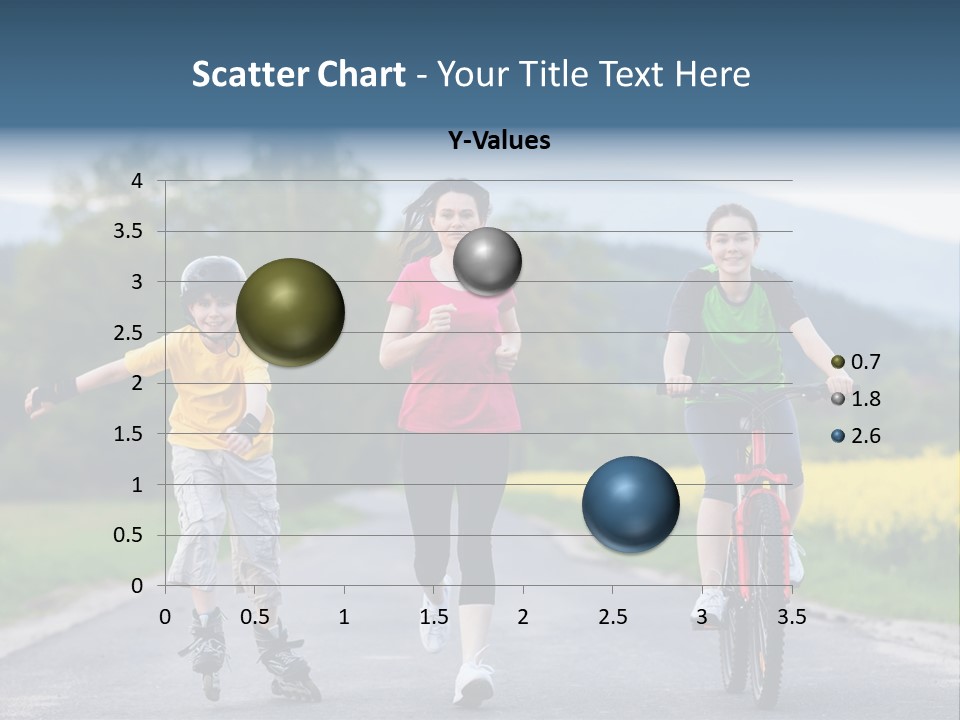 Scatter Chart - Your Title Text Here

Y-Values

4
3.5
3
2.5
2
1.5
1
0.5
0

0 0.5 1 1.5 2 2.5 3 3.5

0.7
1.8
2.6